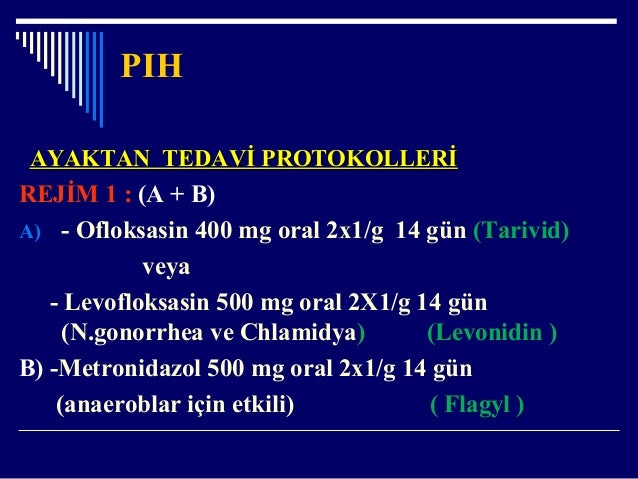 PIH

AYAKTAN TEDAVİ PROTOKOLLERİ

REJİM 1 : (A + B)

A) - Ofloksasin 400 mg oral 2x1/g 14 gün (Tarivid)

veya

- Levofloksasin 500 mg oral 2X1/g 14 gün (N.gonorrhea ve Chlamidya) (Levonidin )

B) -Metronidazol 500 mg oral 2x1/g 14 gün (anaeroblar için etkili) ( Flagyl )